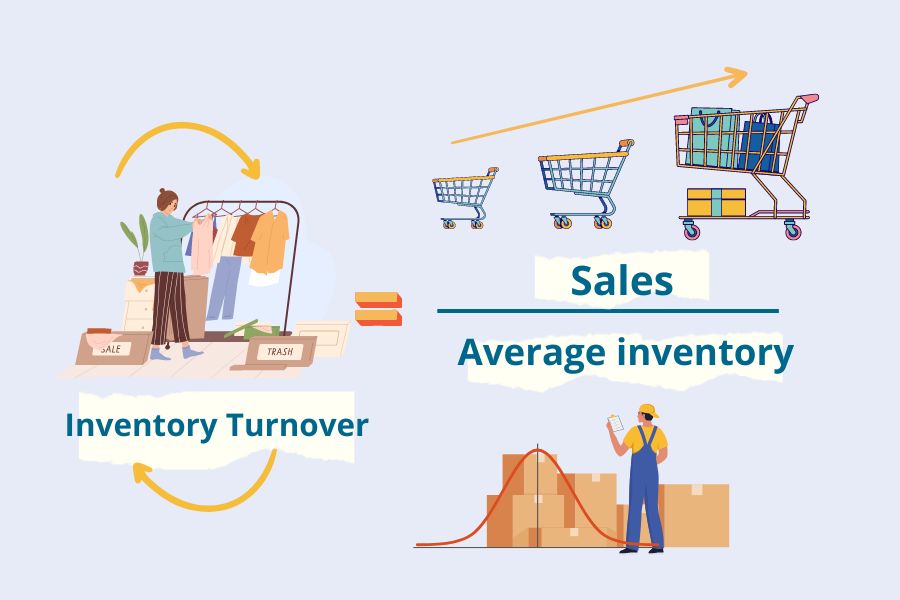 SALE

TRASH

Inventory Turnover

Sales

Average inventory